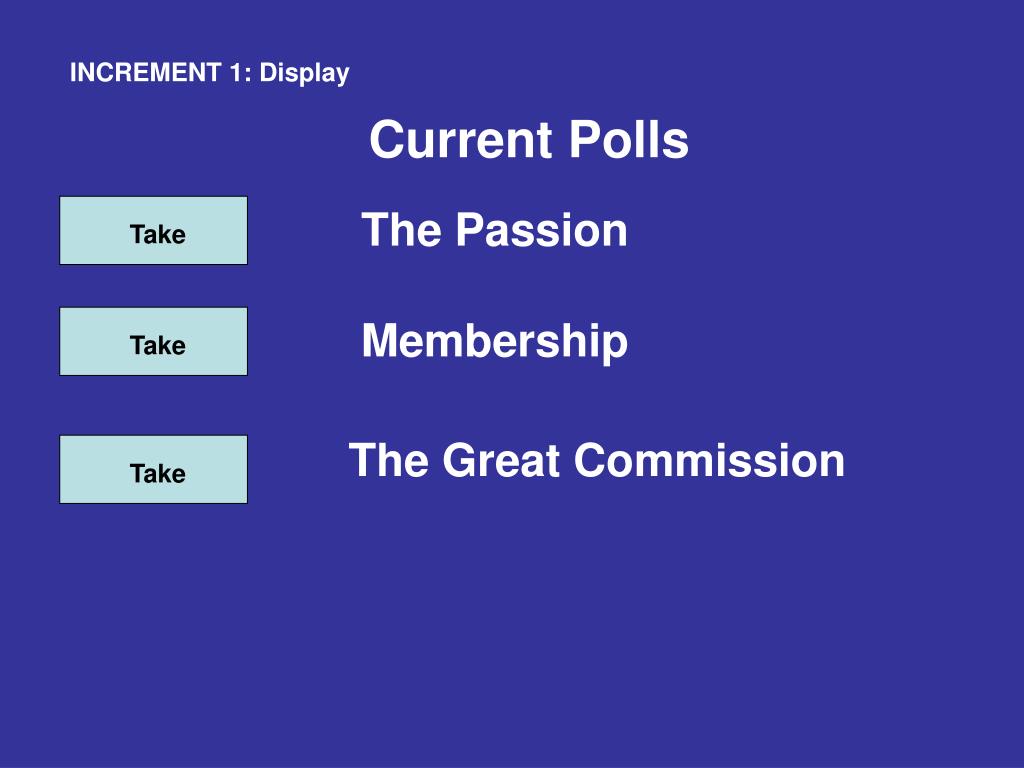 INCREMENT 1: Display

Current Polls

Take

The Passion

Take

Membership

Take

The Great Commission